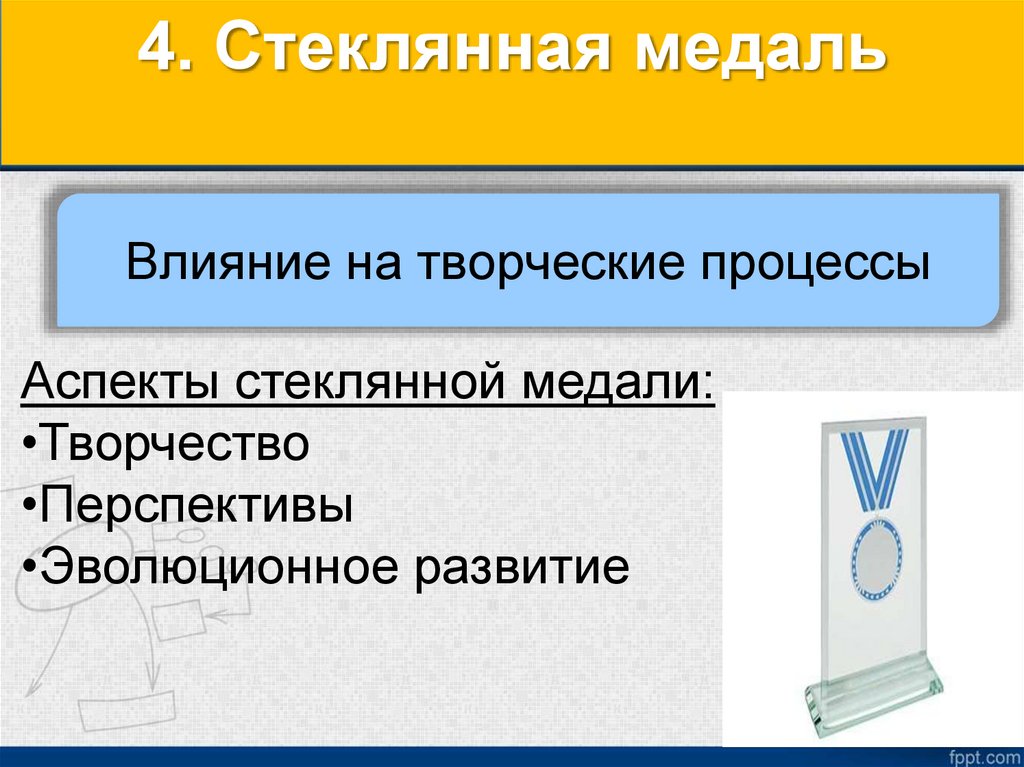 4. Стеклянная медаль

Влияние на творческие процессы

Аспекты стеклянной медали:
•Творчество
•Перспективы
•Эволюционное развитие

fppt.com